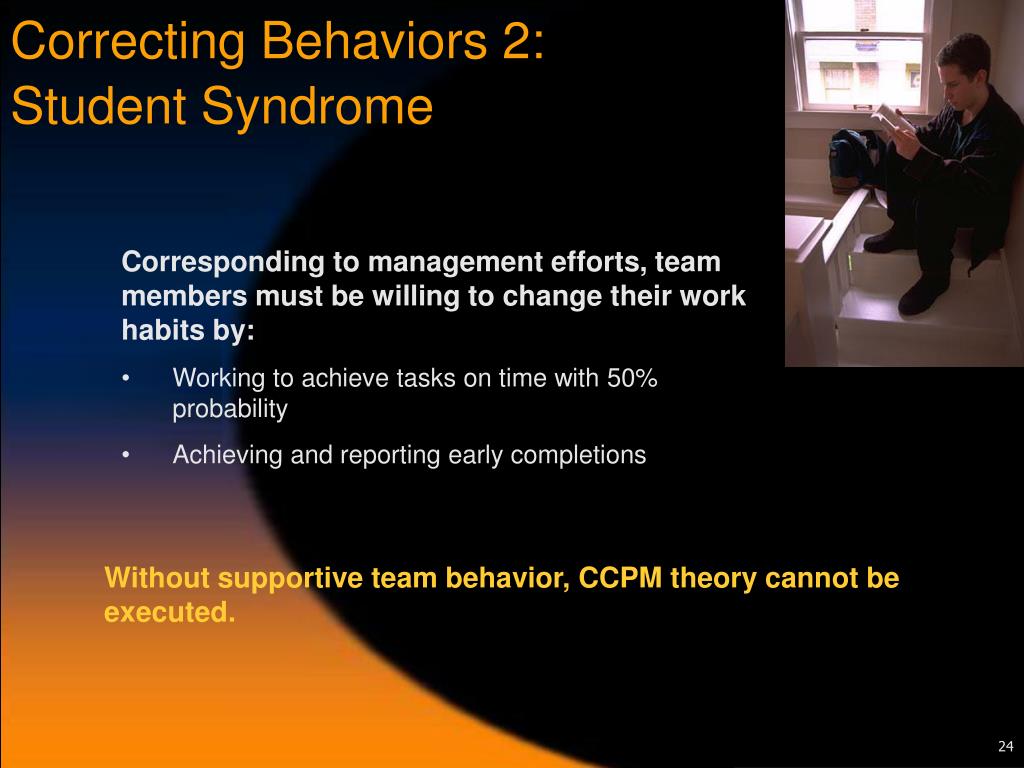 Correcting Behaviors 2:
Student Syndrome

Corresponding to management efforts, team members must be willing to change their work habits by:

• Working to achieve tasks on time with 50% probability

• Achieving and reporting early completions

Without supportive team behavior, CCPM theory cannot be executed.

24